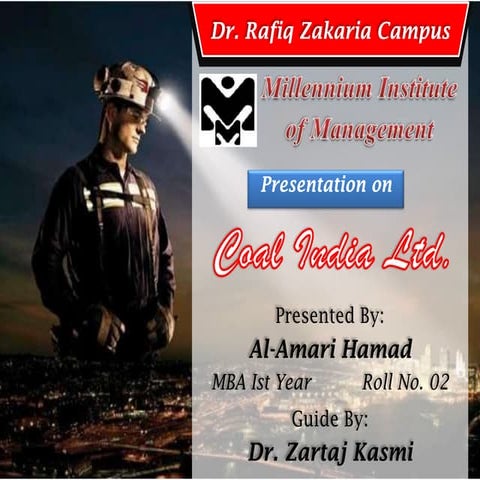 Dr. Rafiq Zakaria Campus

Millennium Institute of Management

Presentation on

Coal India Ltd.

Presented By:

Al-Amari Hamad

MBA Ist Year Roll No. 02

Guide By:

Dr. Zartaj Kasmi